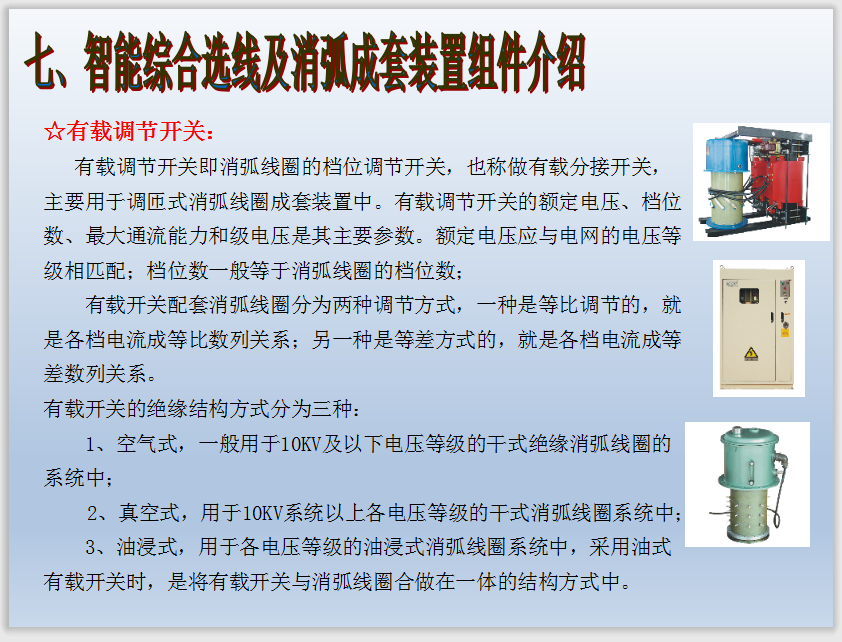 七、智能综合选线及消弧成套装置组件介绍

☆有载调节开关：

有载调节开关即消弧线圈的档位调节开关，也称做有载分接开关，主要用于调匝式消弧线圈成套装置中。有载调节开关的额定电压、档位数、最大通流能力和级电压是其主要参数。额定电压应与电网的电压等级相匹配；档位数一般等于消弧线圈的档位数；

有载开关配套消弧线圈分为两种调节方式，一种是等比调节的，就是各档电流成等比数列关系；另一种是等差方式的，就是各档电流成等差数列关系。

有载开关的绝缘结构方式分为三种：

1、空气式，一般用于10KV及以下电压等级的干式绝缘消弧线圈的系统中；

2、真空式，用于10KV系统以上各电压等级的干式消弧线圈系统中；

3、油浸式，用于各电压等级的油浸式消弧线圈系统中，采用油式有载开关时，是将有载开关与消弧线圈合做在一体的结构方式中。